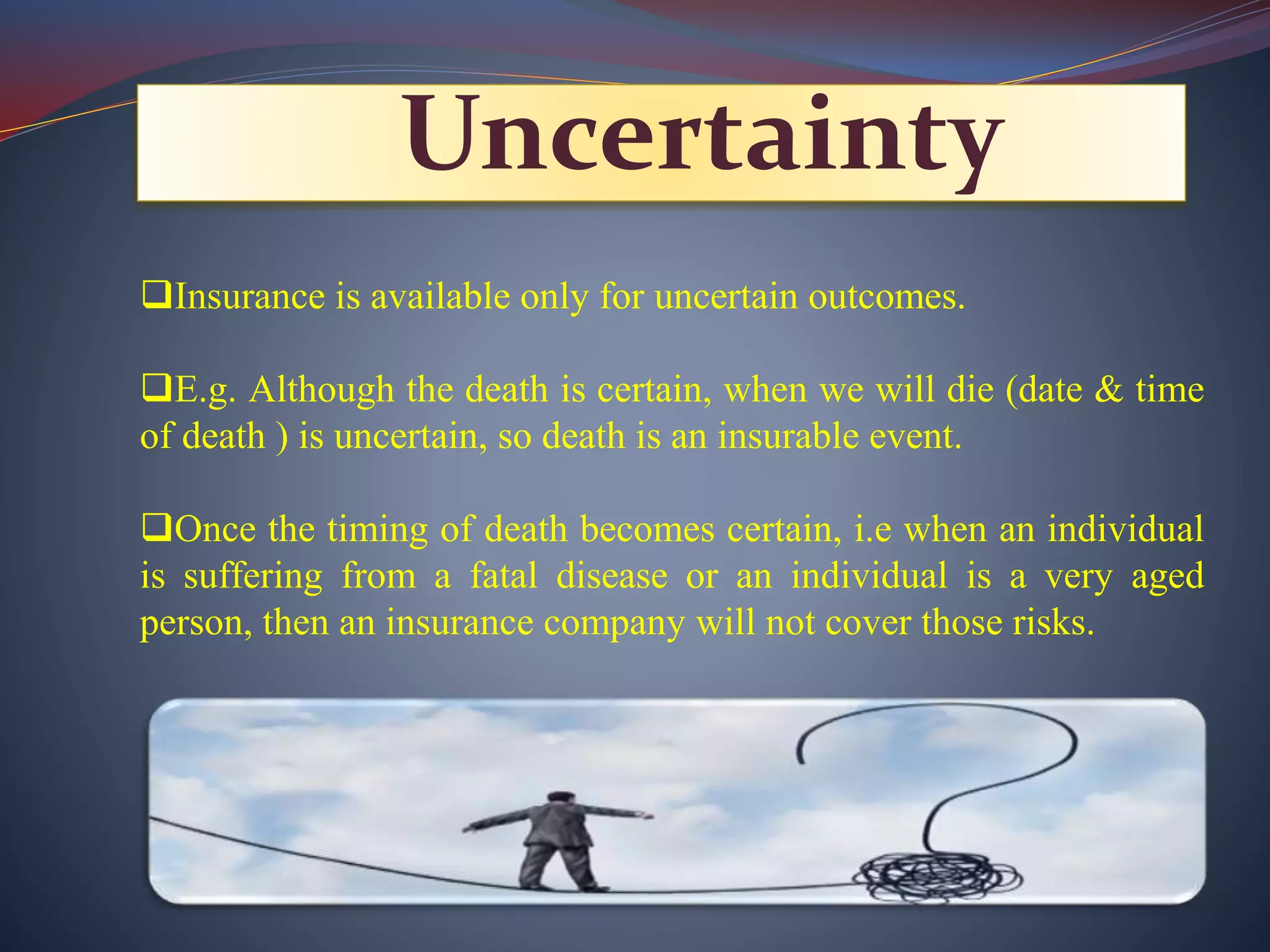 Uncertainty

❑Insurance is available only for uncertain outcomes.

❑E.g. Although the death is certain, when we will die (date & time of death ) is uncertain, so death is an insurable event.

❑Once the timing of death becomes certain, i.e when an individual is suffering from a fatal disease or an individual is a very aged person, then an insurance company will not cover those risks.